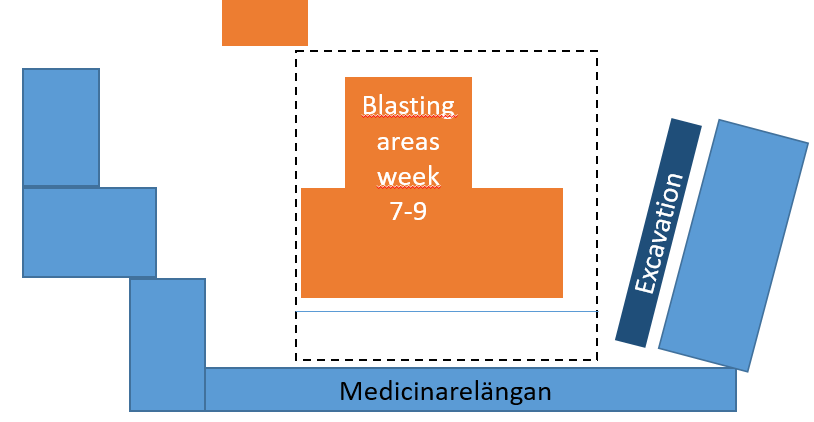 Blasting areas week 7-9

Excavation

Medicinarelängan